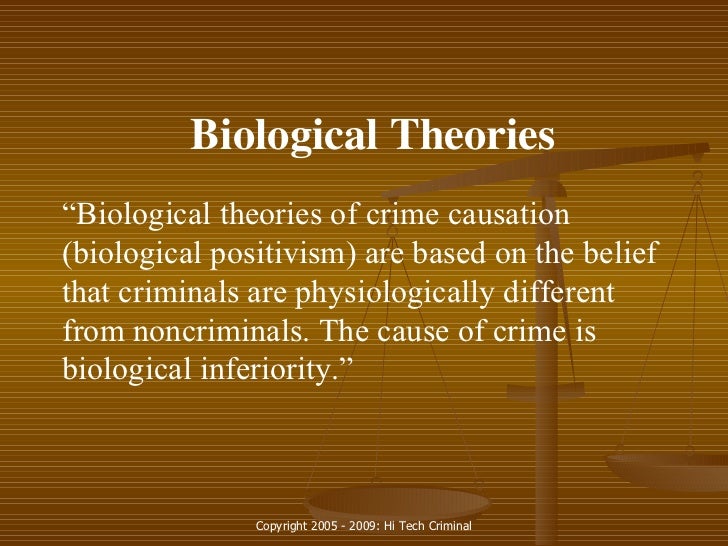 Biological Theories

“Biological theories of crime causation (biological positivism) are based on the belief that criminals are physiologically different from noncriminals. The cause of crime is biological inferiority.”

Copyright 2005 - 2009: Hi Tech Criminal